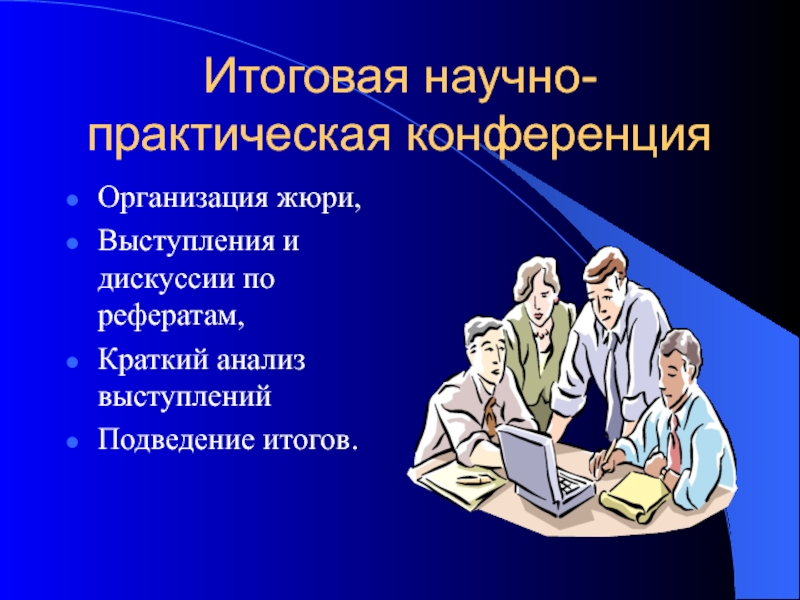 Итоговая научно-практическая конференция

- Организация жюри,
- Выступления и дискуссии по рефератам,
- Краткий анализ выступлений
- Подведение итогов.